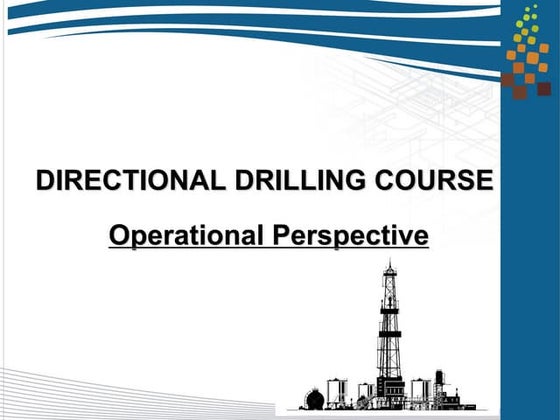 DIRECTIONAL DRILLING COURSE

Operational Perspective